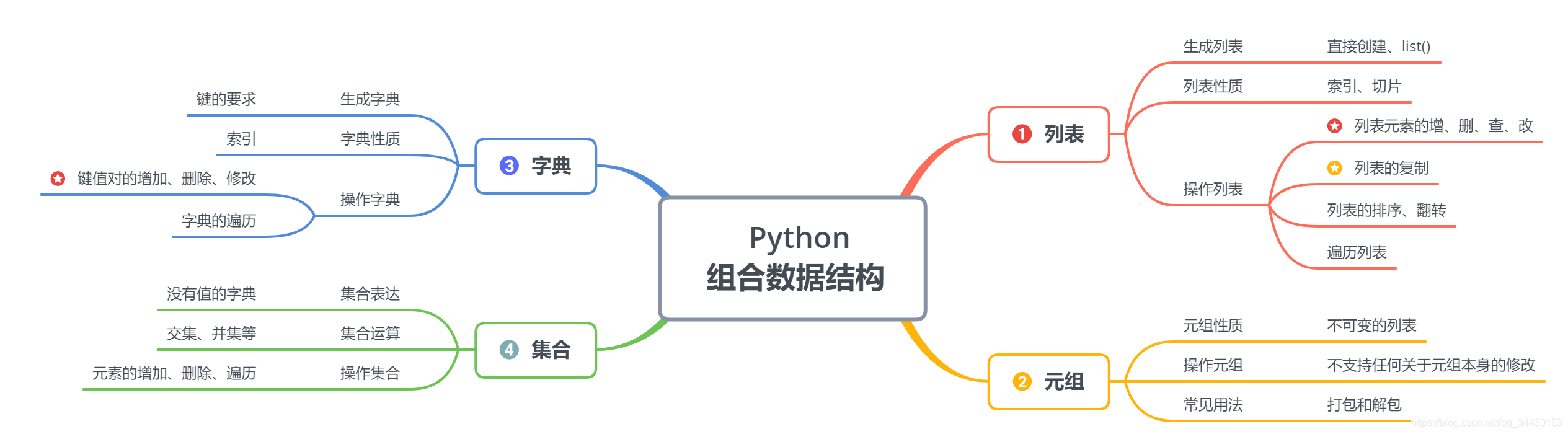 Python
组合数据结构

1 列表
生成列表
直接创建、list()
列表性质
索引、切片
操作列表
列表元素的增、删、查、改
列表的复制
列表的排序、翻转
遍历列表

2 元组
元组性质
不可变的列表
操作元组
不支持任何关于元组本身的修改
常见用法
打包和解包

3 字典
生成字典
键的要求
字典性质
索引
操作字典
键值对的增加、删除、修改
字典的遍历

4 集合
集合表达
没有值的字典
集合运算
交集、并集等
操作集合
元素的增加、删除、遍历

https://blog.csdn.net/qq_34430163